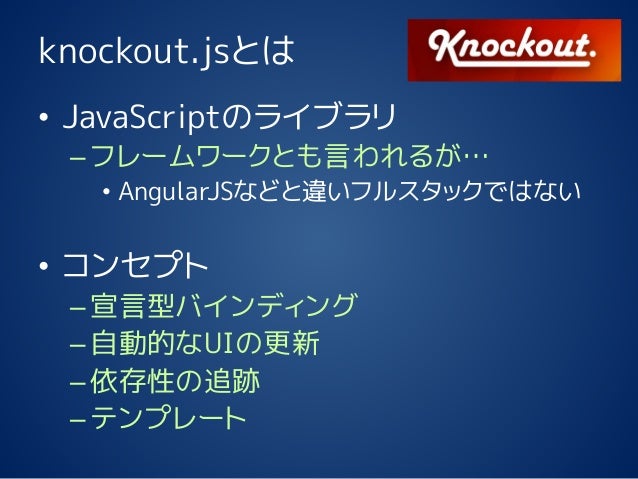 knockout.jsとは

Knockout.

• JavaScriptのライブラリ
– フレームワークとも言われるが…
• AngularJSなどと違いフルスタックではない

• コンセプト
– 宣言型バインディング
– 自動的なUIの更新
– 依存性の追跡
– テンプレート